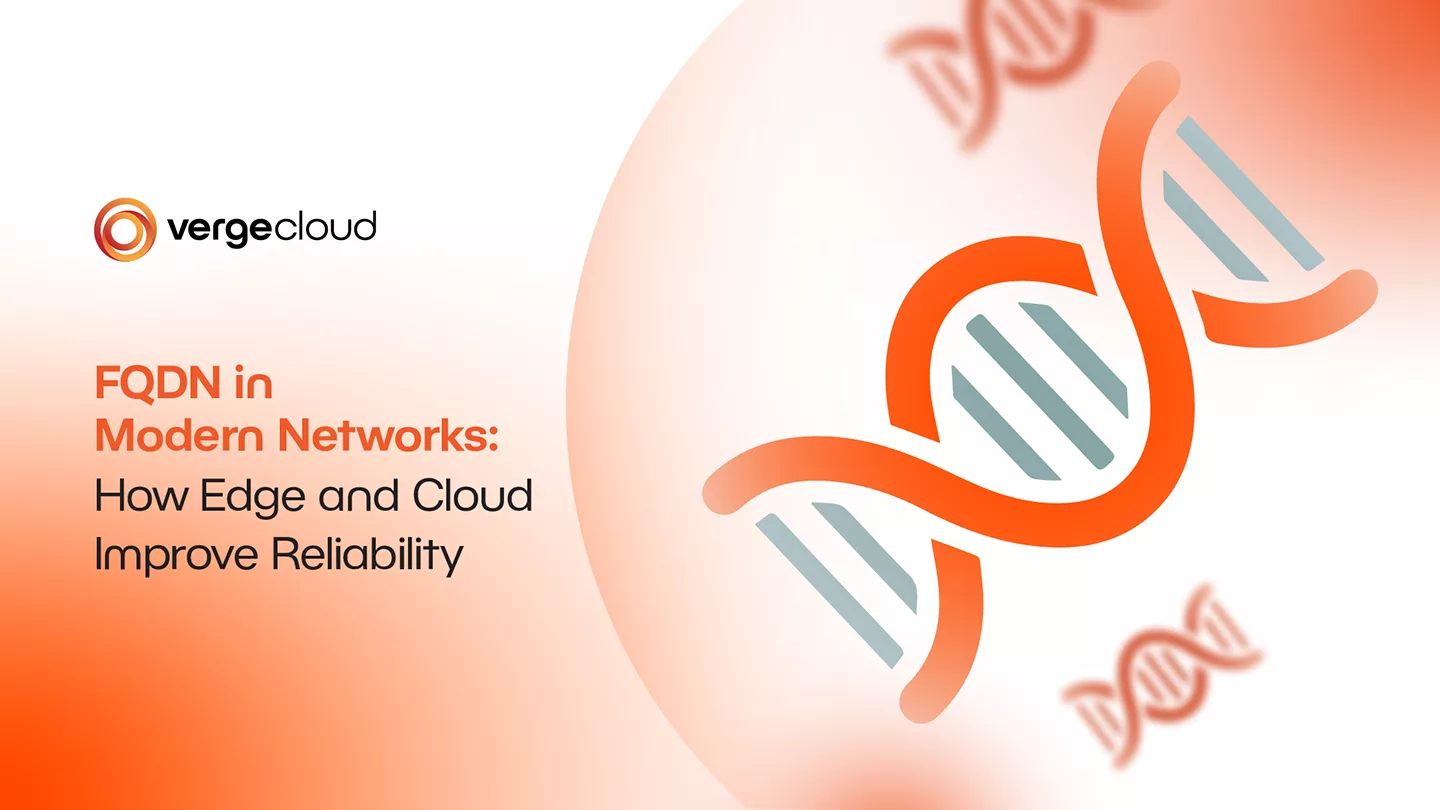 vergecloud

FQDN in Modern Networks: How Edge and Cloud Improve Reliability